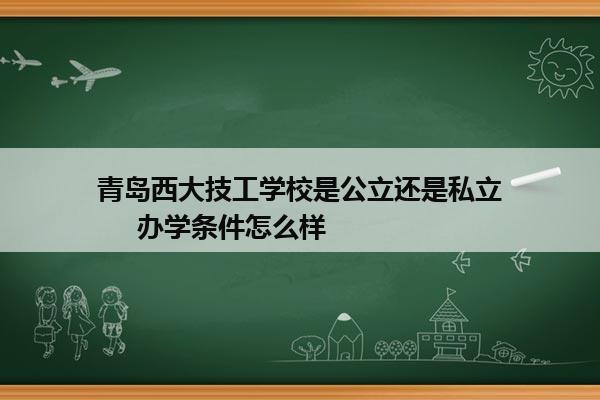 青岛西大技工学校是公立还是私立
办学条件怎么样